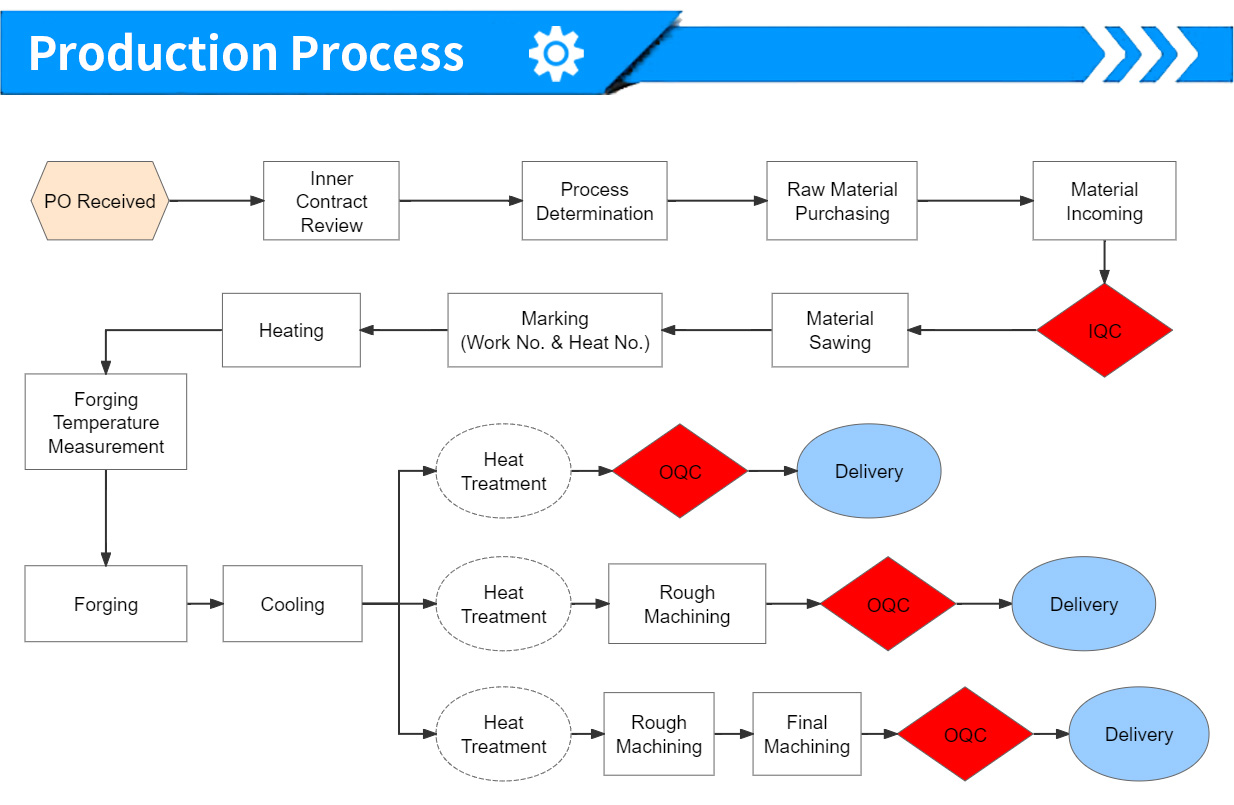 Production Process

PO Received

Inner Contract Review

Process Determination

Raw Material Purchasing

Material Incoming

IQC

Material Sawing

Marking (Work No. & Heat No.)

Heating

Forging Temperature Measurement

Forging

Cooling

Heat Treatment

OQC

Delivery

Heat Treatment

Rough Machining

OQC

Delivery

Heat Treatment

Rough Machining

Final Machining

OQC

Delivery